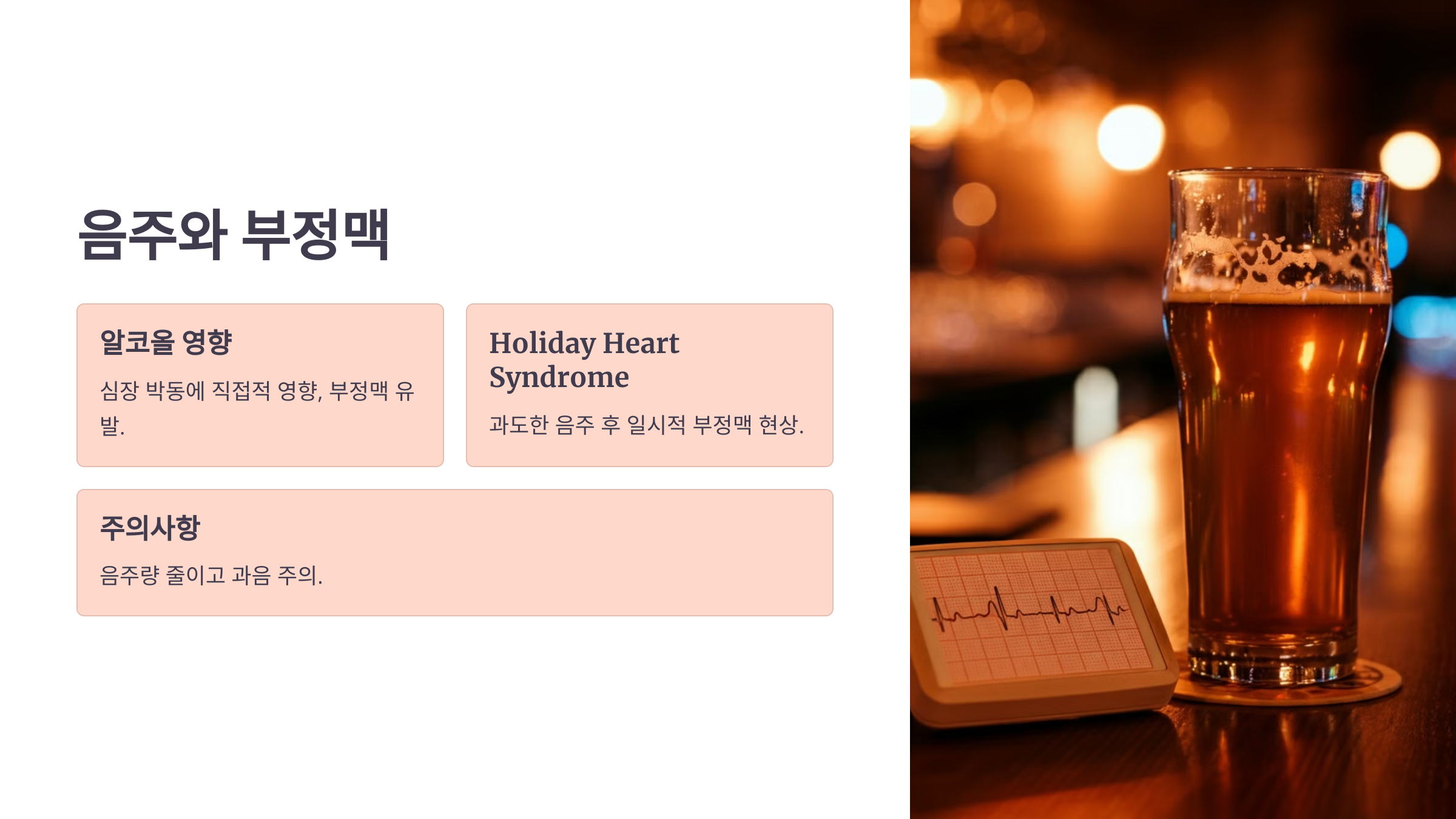 음주와 부정맥

알코올 영향

심장 박동에 직접적 영향, 부정맥 유발.

Holiday Heart Syndrome

과도한 음주 후 일시적 부정맥 현상.

주의사항

음주량 줄이고 과음 주의.